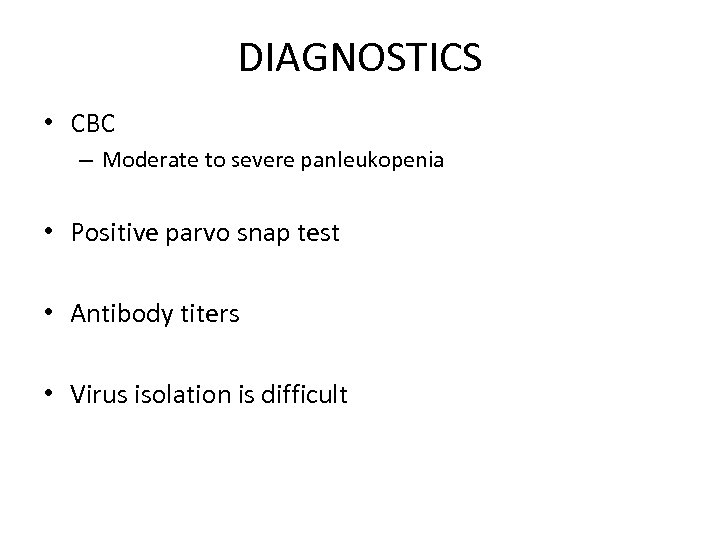 DIAGNOSTICS

• CBC
– Moderate to severe panleukopenia

• Positive parvo snap test

• Antibody titers

• Virus isolation is difficult